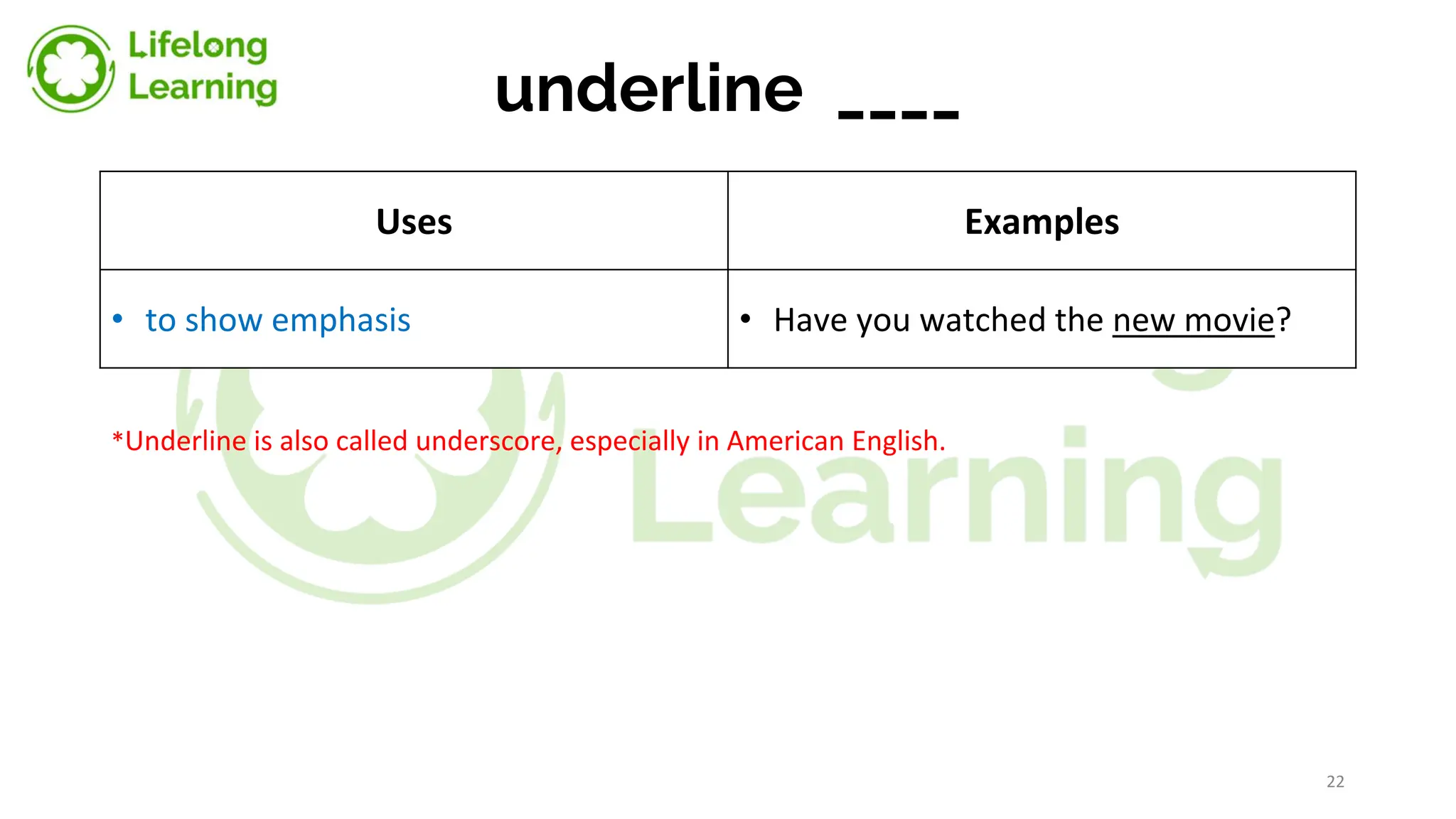 Lifelong Learning

underline ____

| Uses | Examples |
|---|---|
| • to show emphasis | • Have you watched the new movie? |

*Underline is also called underscore, especially in American English.

Learning

22